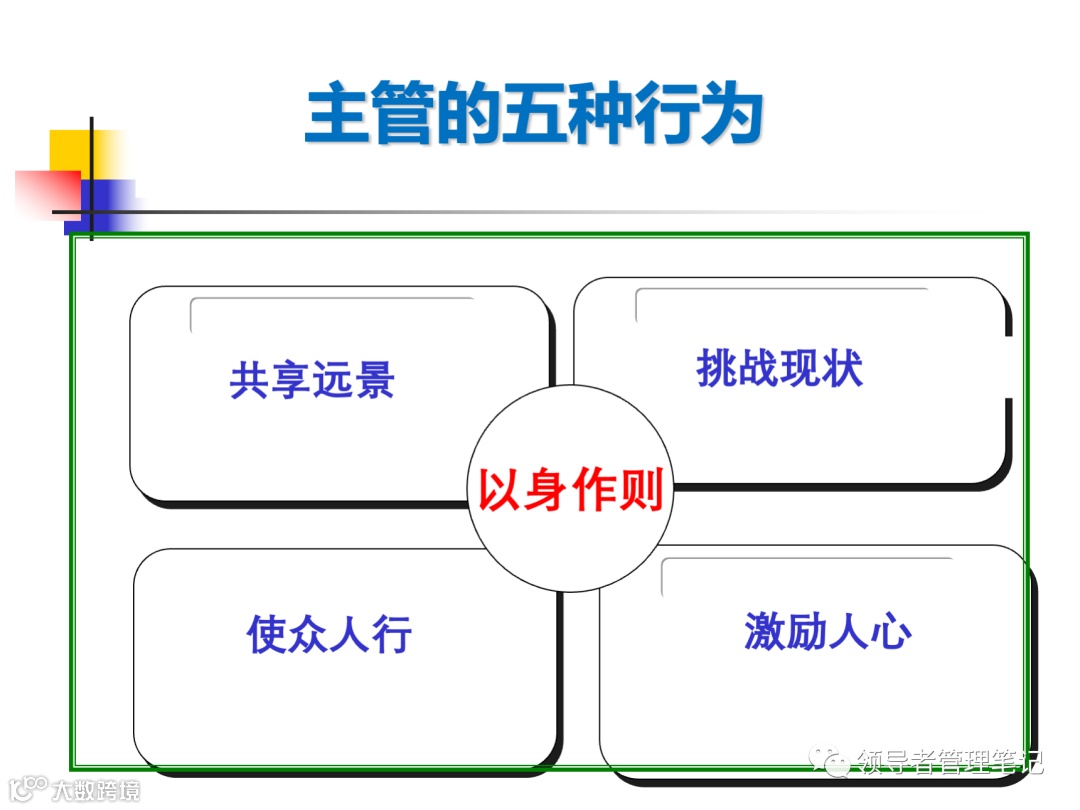 主管的五种行为

共享远景

挑战现状

以身作则

使众人行

激励人心

领导者管理笔记

大数跨境